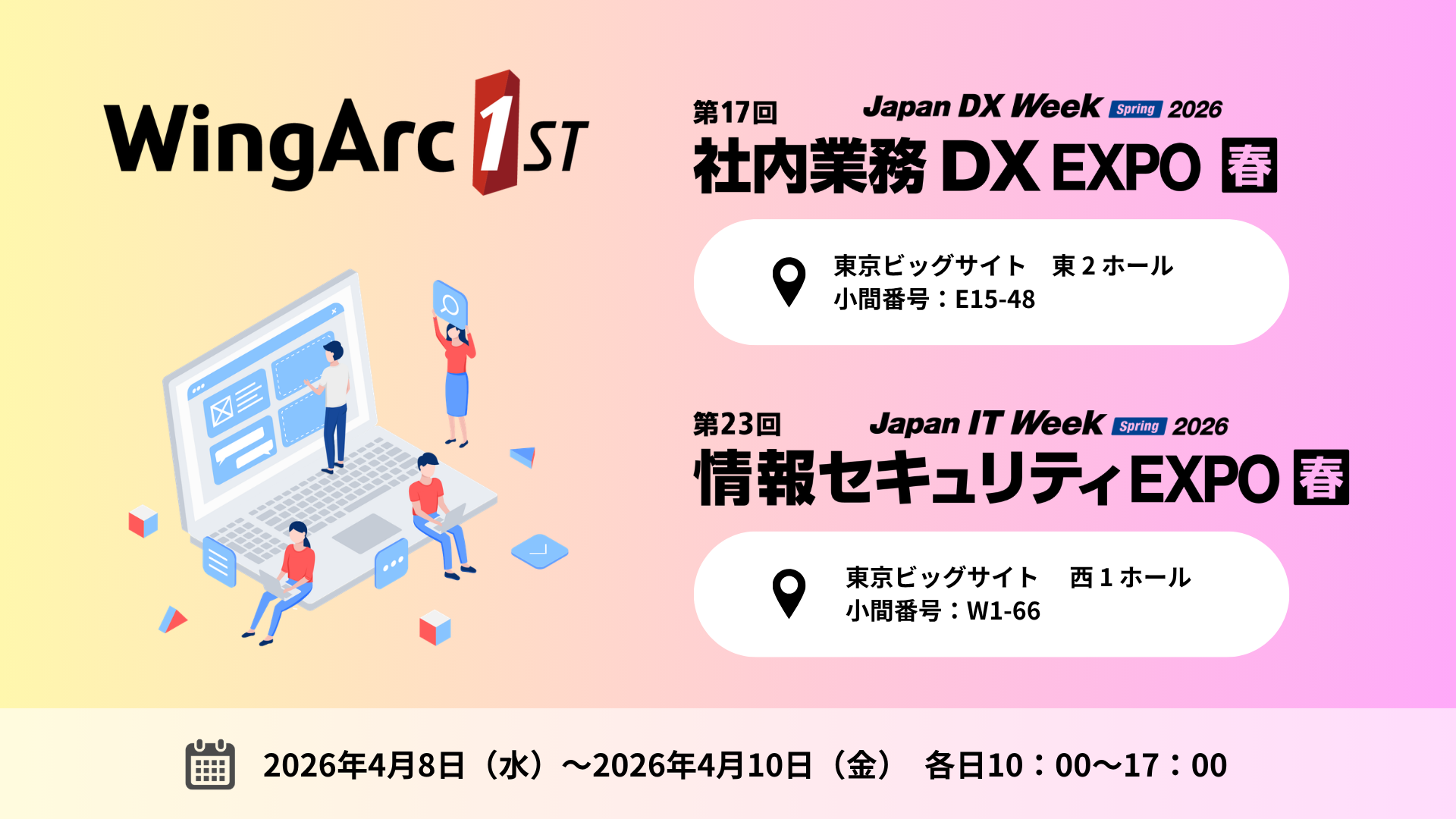 WingArc 1ST

第17回 Japan DX Week Spring 2026
社内業務 DX EXPO 春

東京ビッグサイト　東 2 ホール
小間番号：E15-48

第23回 Japan IT Week Spring 2026
情報セキュリティEXPO 春

東京ビッグサイト　西 1 ホール
小間番号：W1-66

2026年4月8日（水）～2026年4月10日（金）　各日10：00～17：00